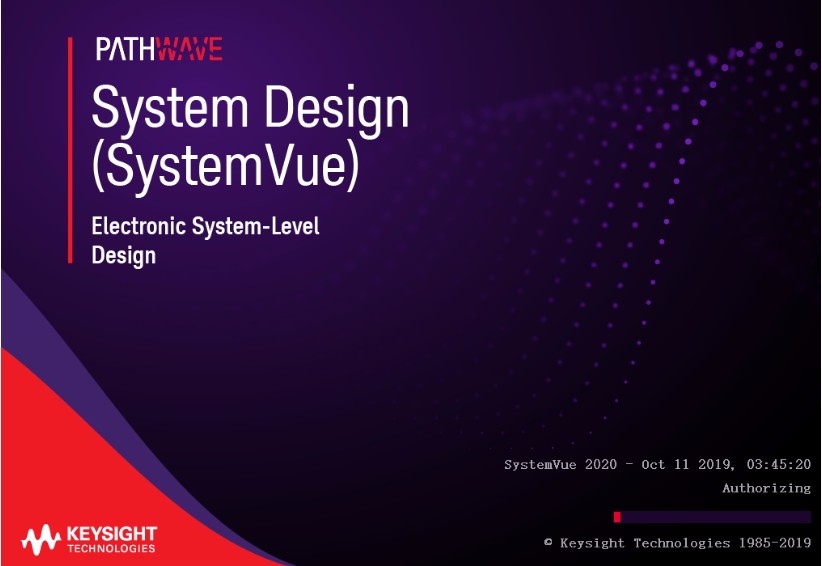 PATHWAVE

System Design
(SystemVue)

Electronic System-Level
Design

SystemVue 2020 - Oct 11 2019, 03:45:20
Authorizing

© Keysight Technologies 1985-2019

KEYSIGHT
TECHNOLOGIES